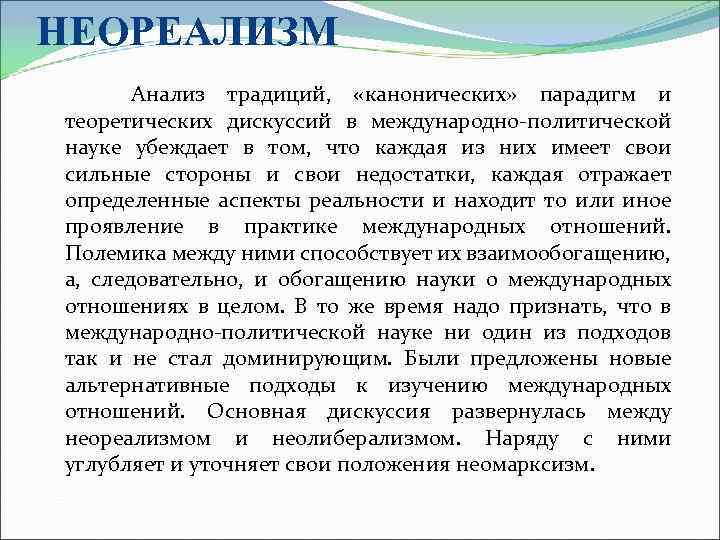 НЕОРЕАЛИЗМ

Анализ традиций, «канонических» парадигм и теоретических дискуссий в международно-политической науке убеждает в том, что каждая из них имеет свои сильные стороны и свои недостатки, каждая отражает определенные аспекты реальности и находит то или иное проявление в практике международных отношений. Полемика между ними способствует их взаимообогащению, а, следовательно, и обогащению науки о международных отношениях в целом. В то же время надо признать, что в международно-политической науке ни один из подходов так и не стал доминирующим. Были предложены новые альтернативные подходы к изучению международных отношений. Основная дискуссия развернулась между неореализмом и неолиберализмом. Наряду с ними углубляет и уточняет свои положения неомарксизм.